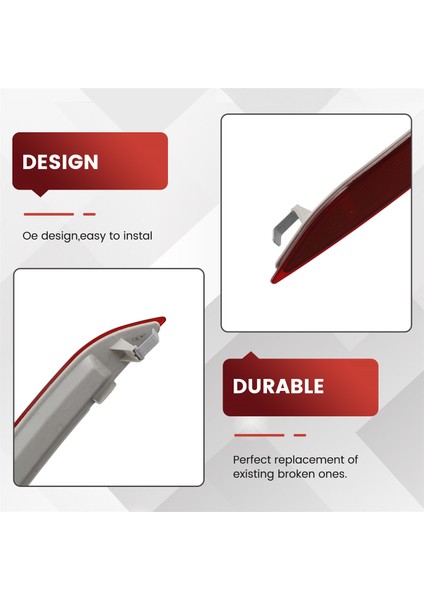 DESIGN

Oe design,easy to instal

DURABLE

Perfect replacement of existing broken ones.